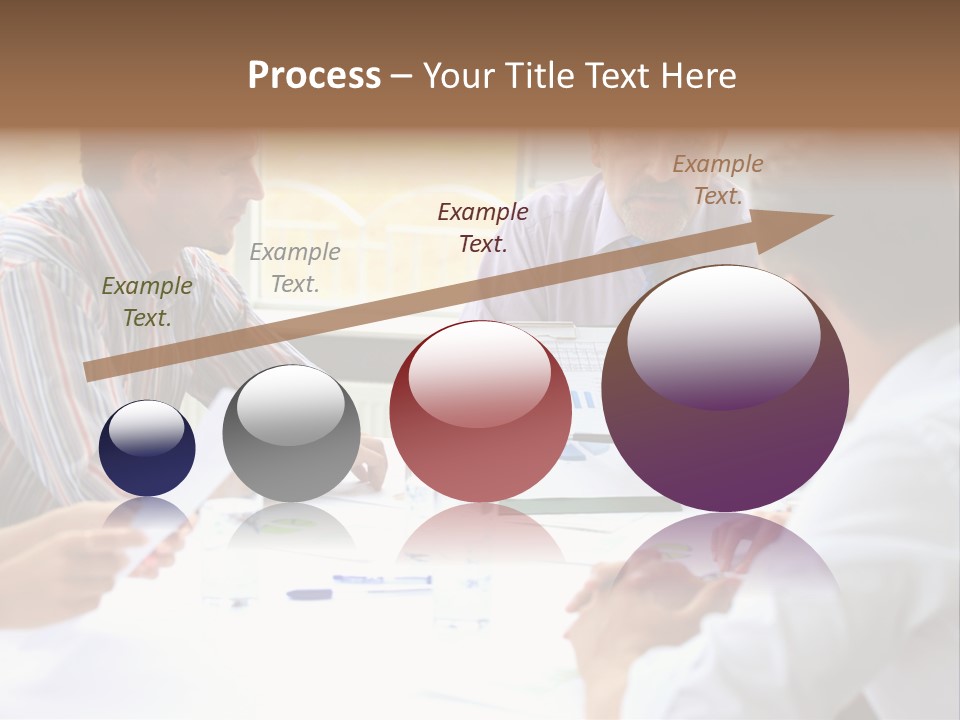 Process – Your Title Text Here

Example Text.

Example Text.

Example Text.

Example Text.